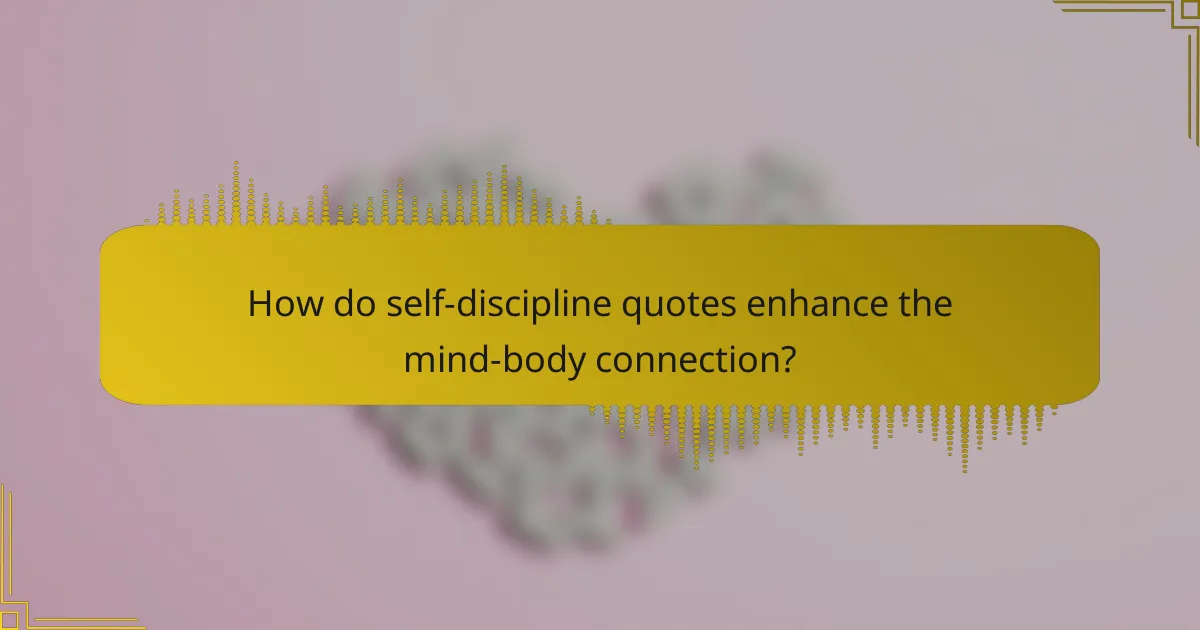 How do self-discipline quotes enhance the mind-body connection?